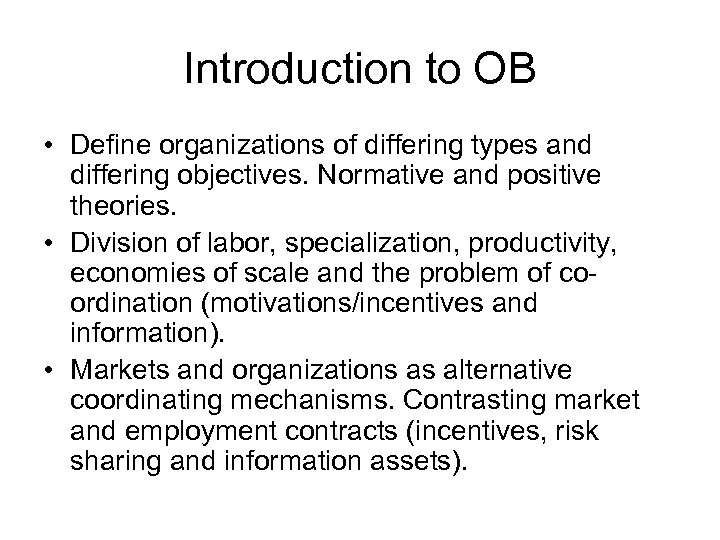 Introduction to OB

• Define organizations of differing types and differing objectives. Normative and positive theories.
• Division of labor, specialization, productivity, economies of scale and the problem of co-ordination (motivations/incentives and information).
• Markets and organizations as alternative coordinating mechanisms. Contrasting market and employment contracts (incentives, risk sharing and information assets).